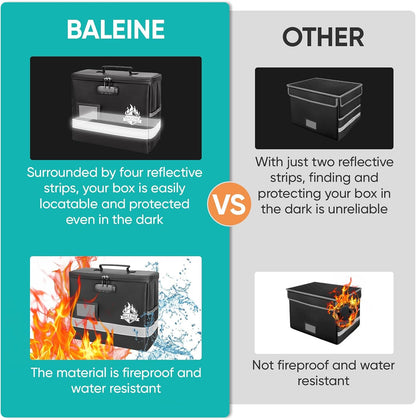 BALEINE

Surrounded by four reflective strips, your box is easily locatable and protected even in the dark

The material is fireproof and water resistant

VS

OTHER

With just two reflective strips, finding and protecting your box in the dark is unreliable

Not fireproof and water resistant